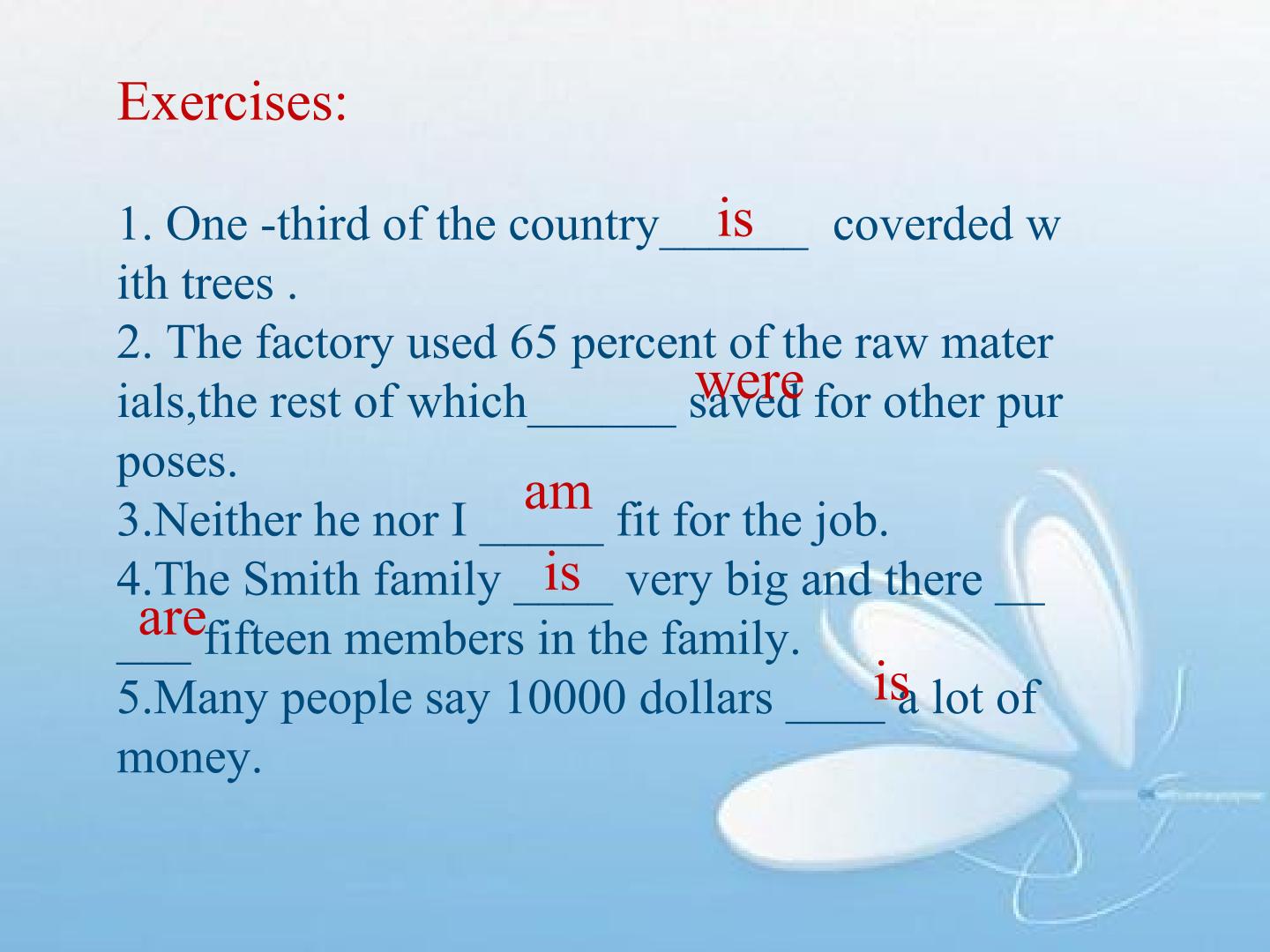 Exercises:

1. One -third of the country____ is coverded with trees .
2. The factory used 65 percent of the raw materials,the rest of which____ were saved for other purposes.
3.Neither he nor I ____ am fit for the job.
4.The Smith family ____ is very big and there ____ are fifteen members in the family.
5.Many people say 10000 dollars ____ is a lot of money.